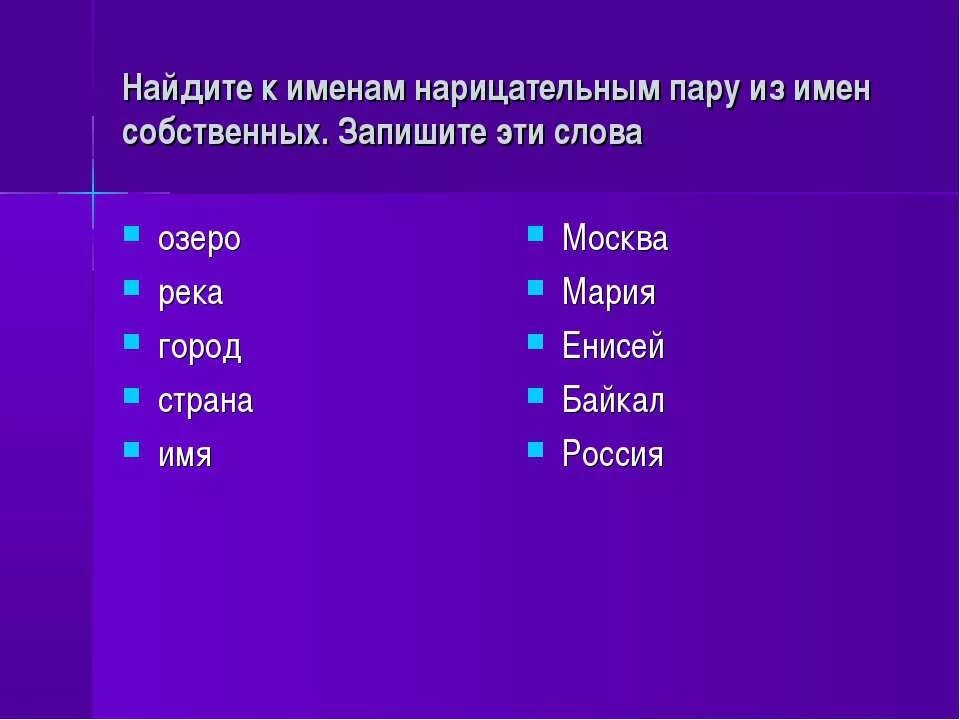 Найдите к именам нарицательным пару из имен собственных. Запишите эти слова

- озеро
- река
- город
- страна
- имя

- Москва
- Мария
- Енисей
- Байкал
- Россия